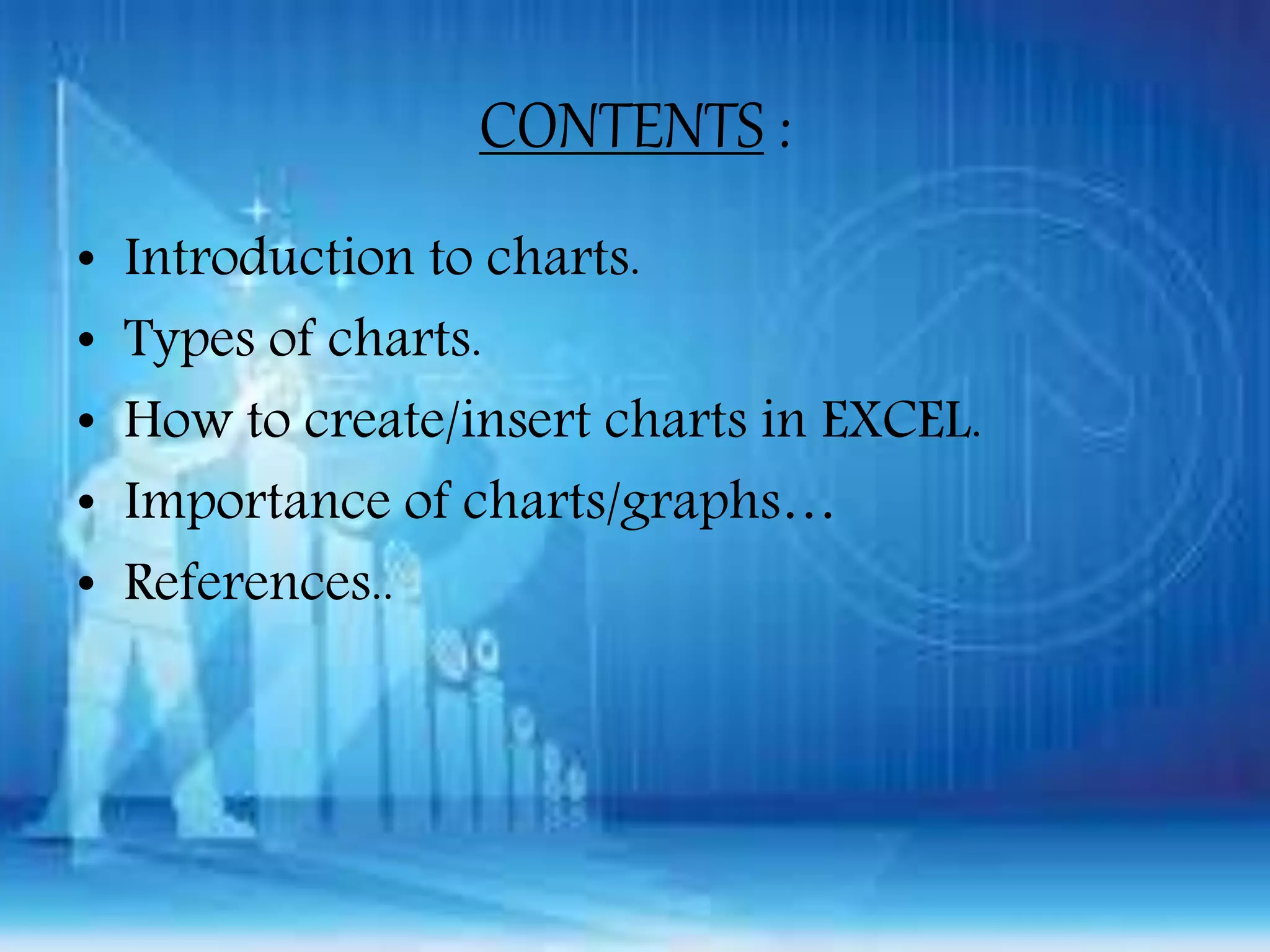 CONTENTS :

• Introduction to charts.
• Types of charts.
• How to create/insert charts in EXCEL.
• Importance of charts/graphs…
• References..